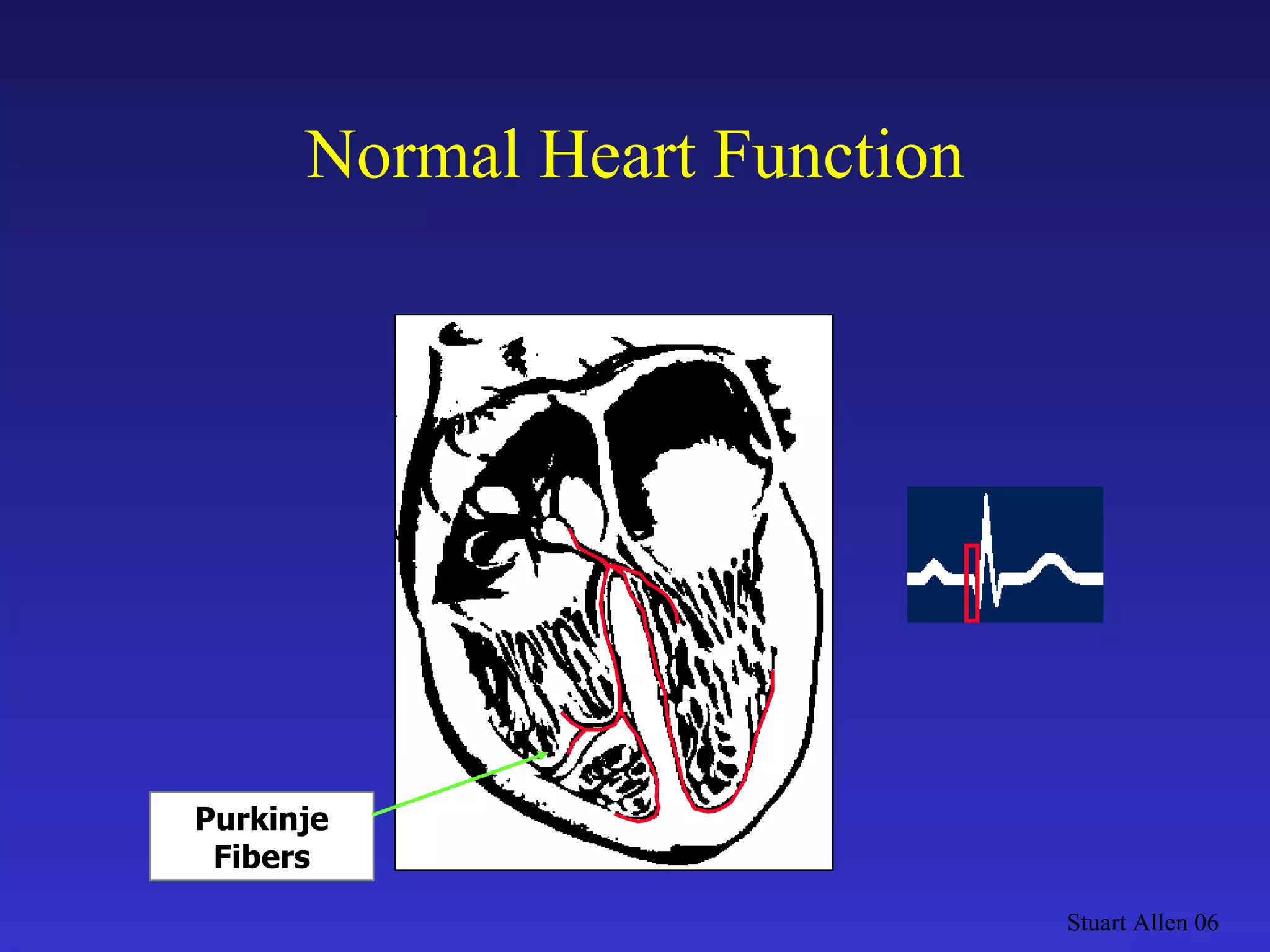 Normal Heart Function

Purkinje Fibers

Stuart Allen 06